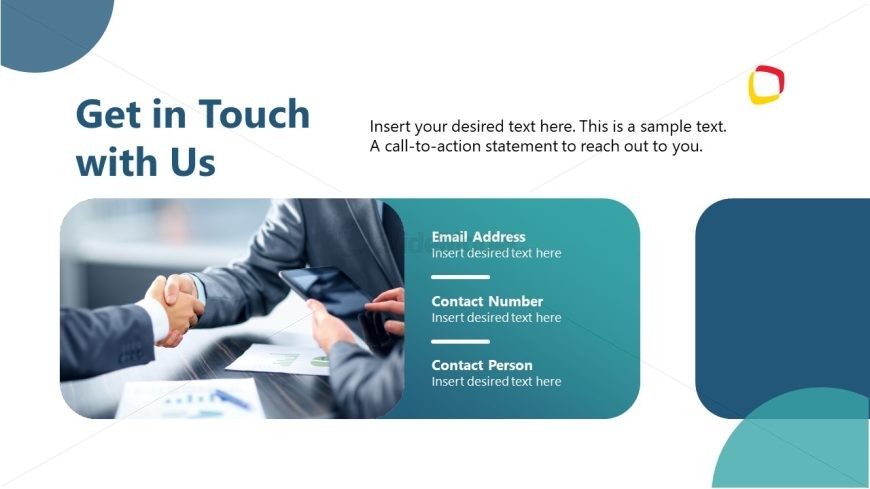 Get in Touch with Us

Insert your desired text here. This is a sample text. A call-to-action statement to reach out to you.

Email Address
Insert desired text here

Contact Number
Insert desired text here

Contact Person
Insert desired text here